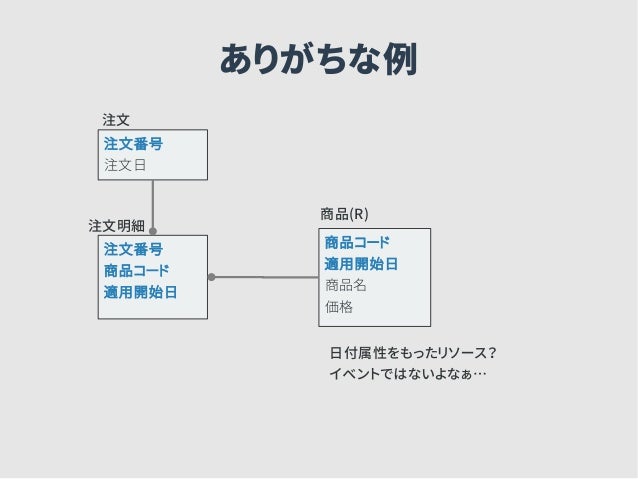 ありがちな例

注文
注文番号
注文日

注文明細
注文番号
商品コード
適用開始日

商品(R)
商品コード
適用開始日
商品名
価格

日付属性をもったリソース？
イベントではないよなぁ…